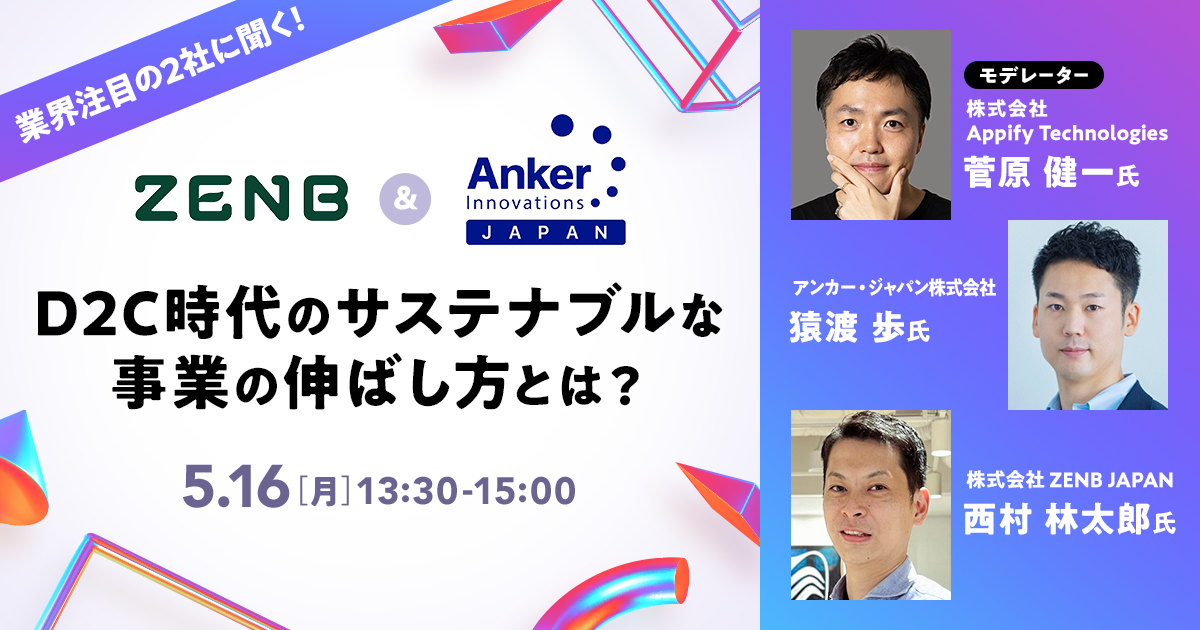 業界注目の2社に聞く!

ZENB & Anker Innovations JAPAN

D2C時代のサステナブルな事業の伸ばし方とは?

5.16［月］13:30-15:00

モデレーター
株式会社
Appify Technologies
菅原 健一氏

アンカー・ジャパン株式会社
猿渡 歩氏

株式会社 ZENB JAPAN
西村 林太郎氏